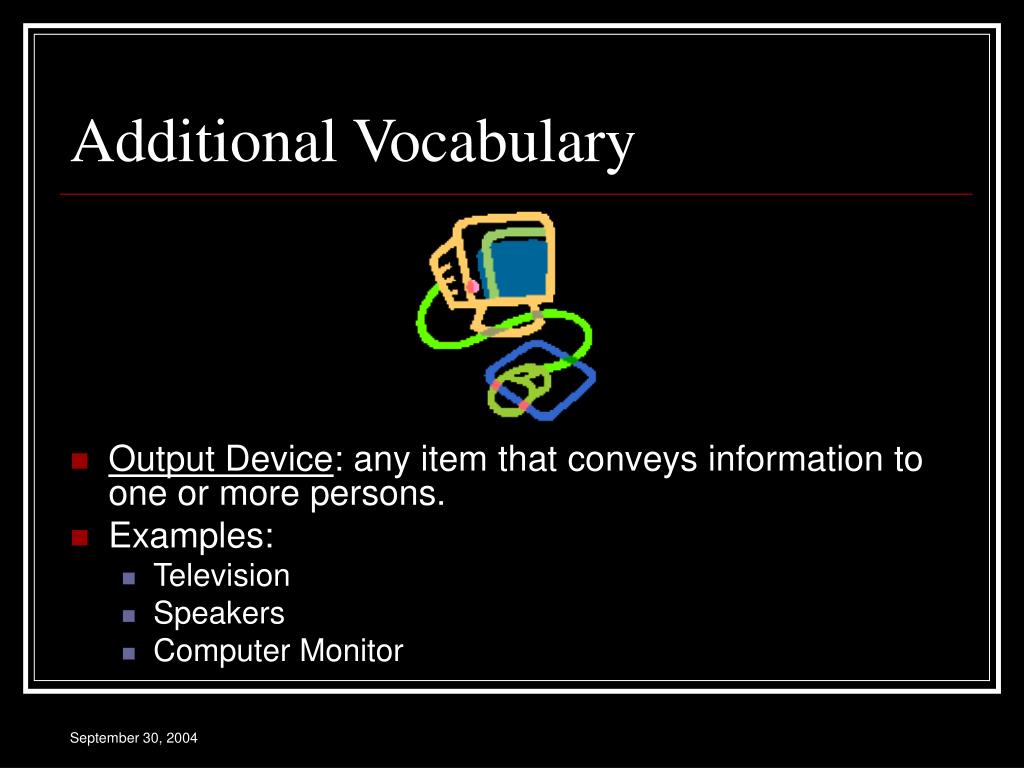 Additional Vocabulary

- Output Device: any item that conveys information to one or more persons.
- Examples:
  - Television
  - Speakers
  - Computer Monitor

September 30, 2004